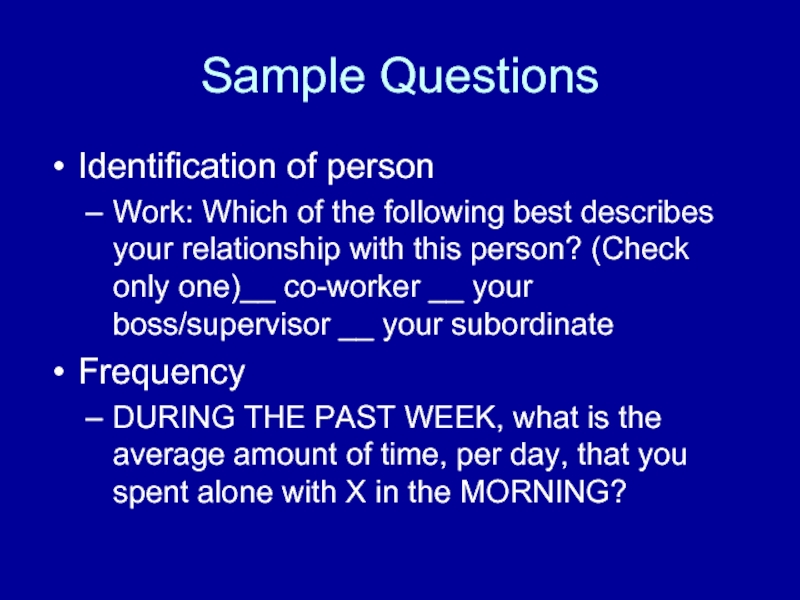 Sample Questions

• Identification of person

– Work: Which of the following best describes your relationship with this person? (Check only one)__ co-worker __ your boss/supervisor __ your subordinate

• Frequency

– DURING THE PAST WEEK, what is the average amount of time, per day, that you spent alone with X in the MORNING?